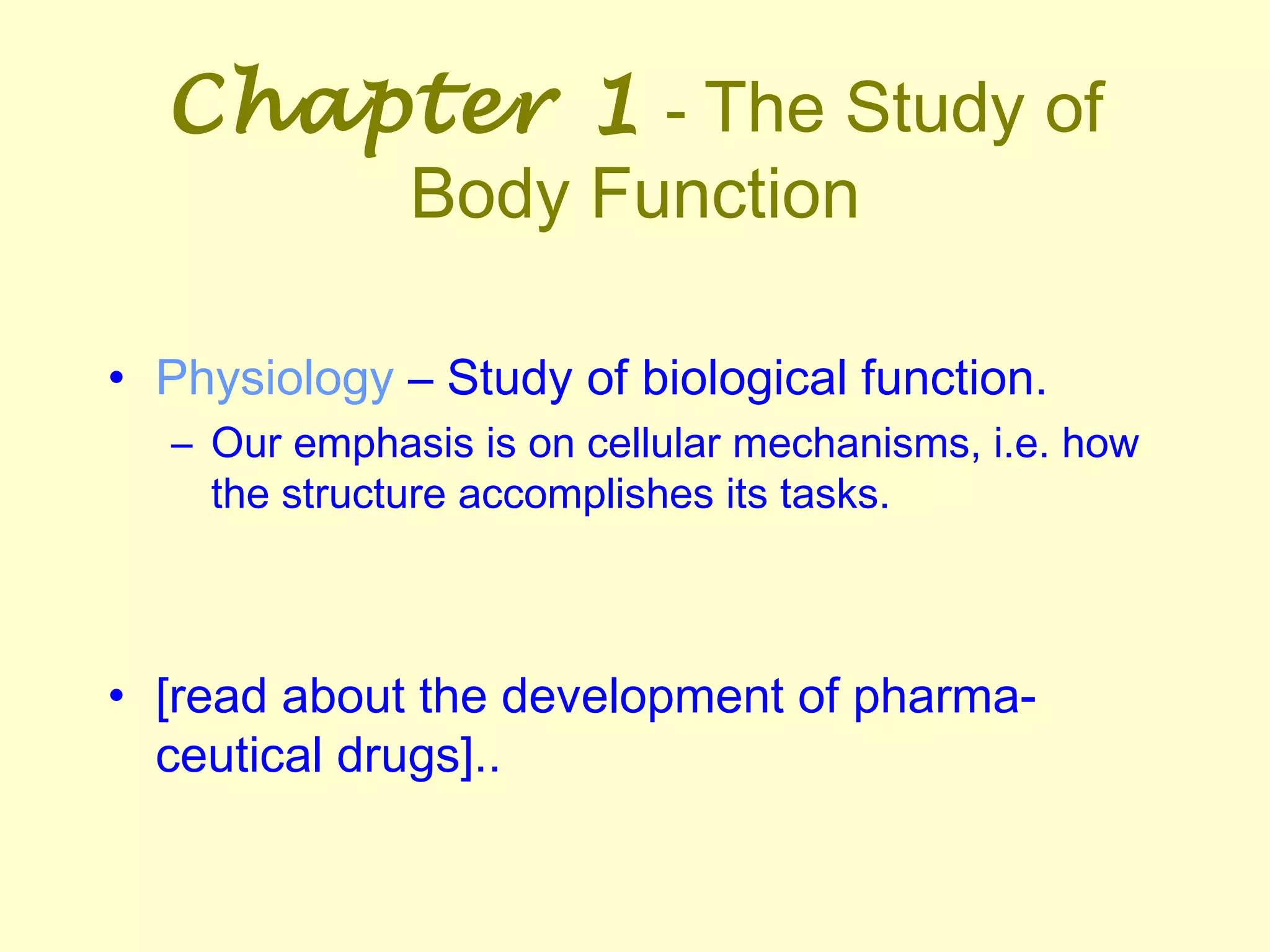 Chapter 1 - The Study of Body Function

• Physiology – Study of biological function.
  – Our emphasis is on cellular mechanisms, i.e. how the structure accomplishes its tasks.

• [read about the development of pharmaceutical drugs]..